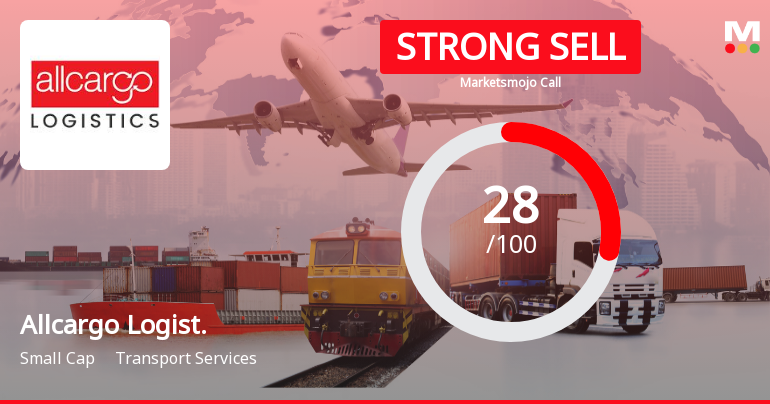 allcargo
LOGISTICS

STRONG SELL

Marketsmojo Call

M

28
/100

Allcargo Logist.

Small Cap Transport Services